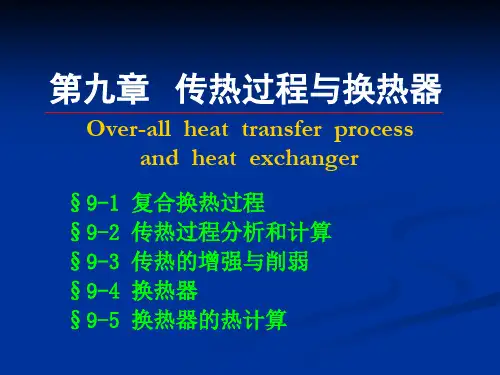 第九章 传热过程与换热器

Over-all heat transfer process and heat exchanger

§9-1 复合换热过程
§9-2 传热过程分析和计算
§9-3 传热的增强与削弱
§9-4 换热器
§9-5 换热器的热计算